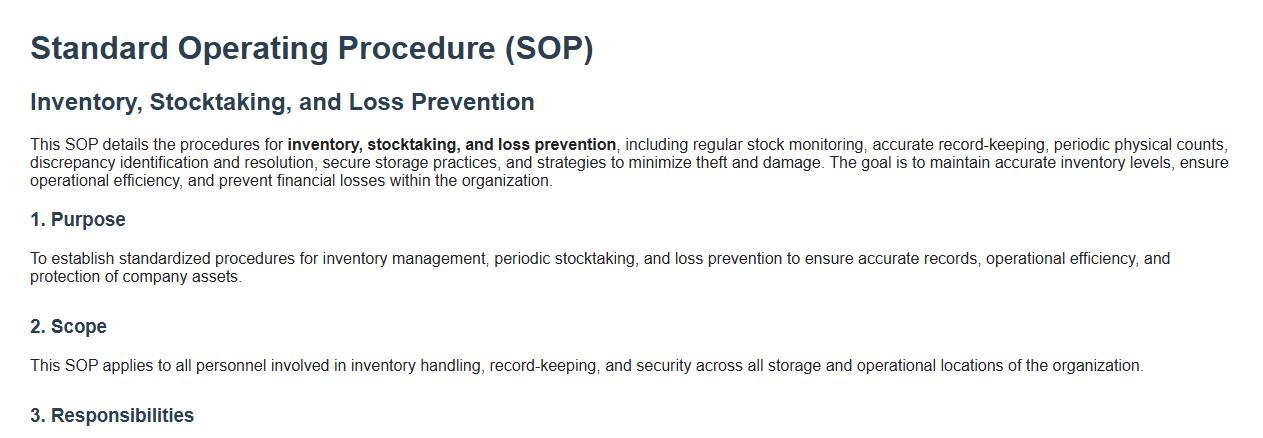 Standard Operating Procedure (SOP)

Inventory, Stocktaking, and Loss Prevention

This SOP details the procedures for inventory, stocktaking, and loss prevention, including regular stock monitoring, accurate record-keeping, periodic physical counts, discrepancy identification and resolution, secure storage practices, and strategies to minimize theft and damage. The goal is to maintain accurate inventory levels, ensure operational efficiency, and prevent financial losses within the organization.

1. Purpose

To establish standardized procedures for inventory management, periodic stocktaking, and loss prevention to ensure accurate records, operational efficiency, and protection of company assets.

2. Scope

This SOP applies to all personnel involved in inventory handling, record-keeping, and security across all storage and operational locations of the organization.

3. Responsibilities